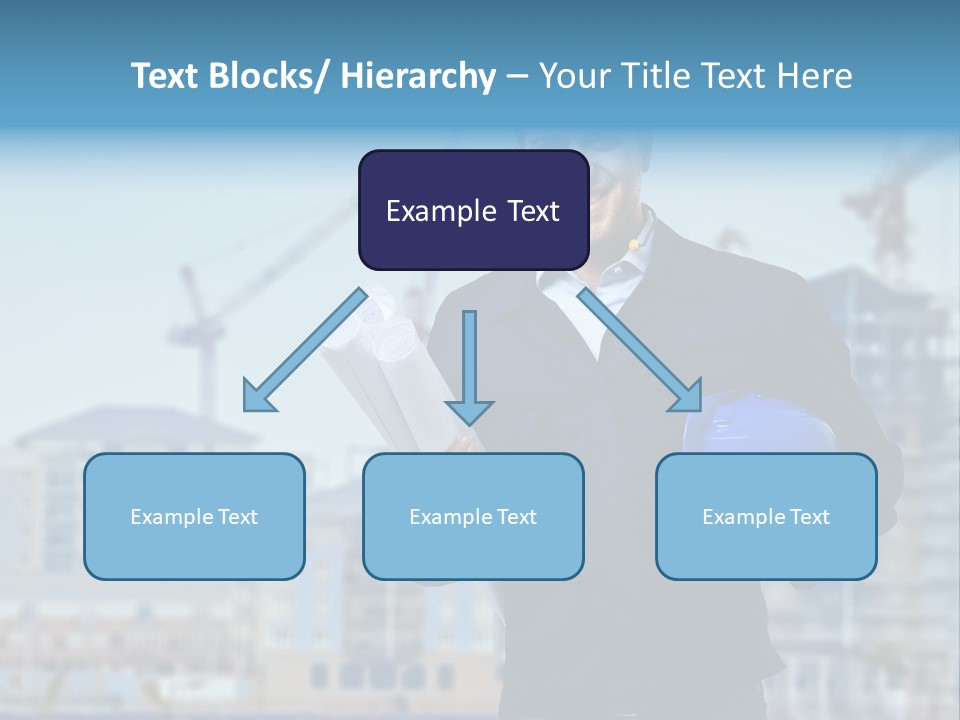 Text Blocks/ Hierarchy – Your Title Text Here

Example Text

Example Text

Example Text

Example Text